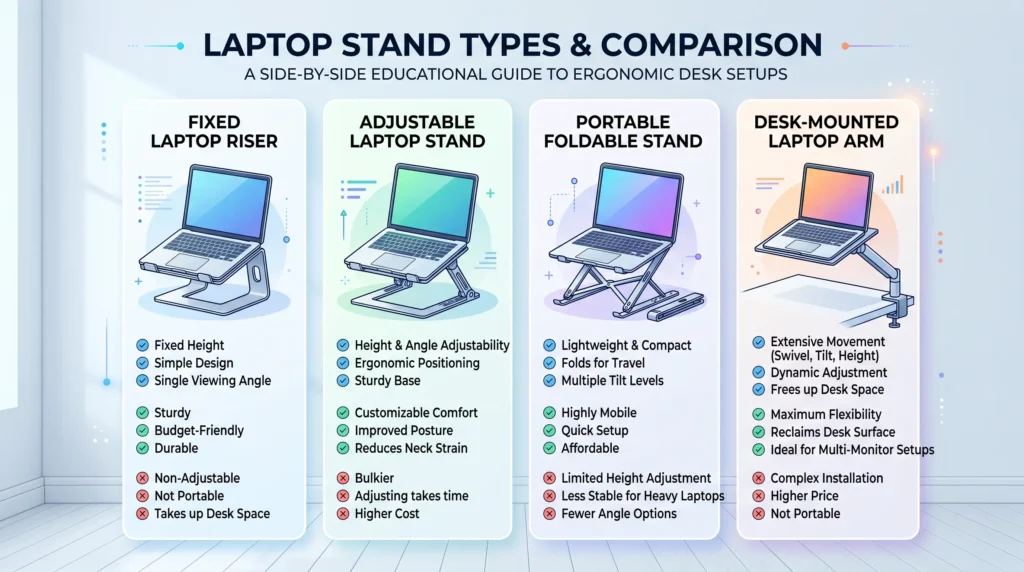 LAPTOP STAND TYPES & COMPARISON
A SIDE-BY-SIDE EDUCATIONAL GUIDE TO ERGONOMIC DESK SETUPS

FIXED LAPTOP RISER

Fixed Height
Simple Design
Single Viewing Angle

Sturdy
Budget-Friendly
Durable

Non-Adjustable
Not Portable
Takes up Desk Space

ADJUSTABLE LAPTOP STAND

Height & Angle Adjustability
Ergonomic Positioning
Sturdy Base

Customizable Comfort
Improved Posture
Reduces Neck Strain

Bulkier
Adjusting takes time
Higher Cost

PORTABLE FOLDABLE STAND

Lightweight & Compact
Folds for Travel
Multiple Tilt Levels

Highly Mobile
Quick Setup
Affordable

Limited Height Adjustment
Less Stable for Heavy Laptops
Fewer Angle Options

DESK-MOUNTED LAPTOP ARM

Extensive Movement (Swivel, Tilt, Height)
Dynamic Adjustment
Frees up Desk Space

Maximum Flexibility
Reclaims Desk Surface
Ideal for Multi-Monitor Setups

Complex Installation
Higher Price
Not Portable